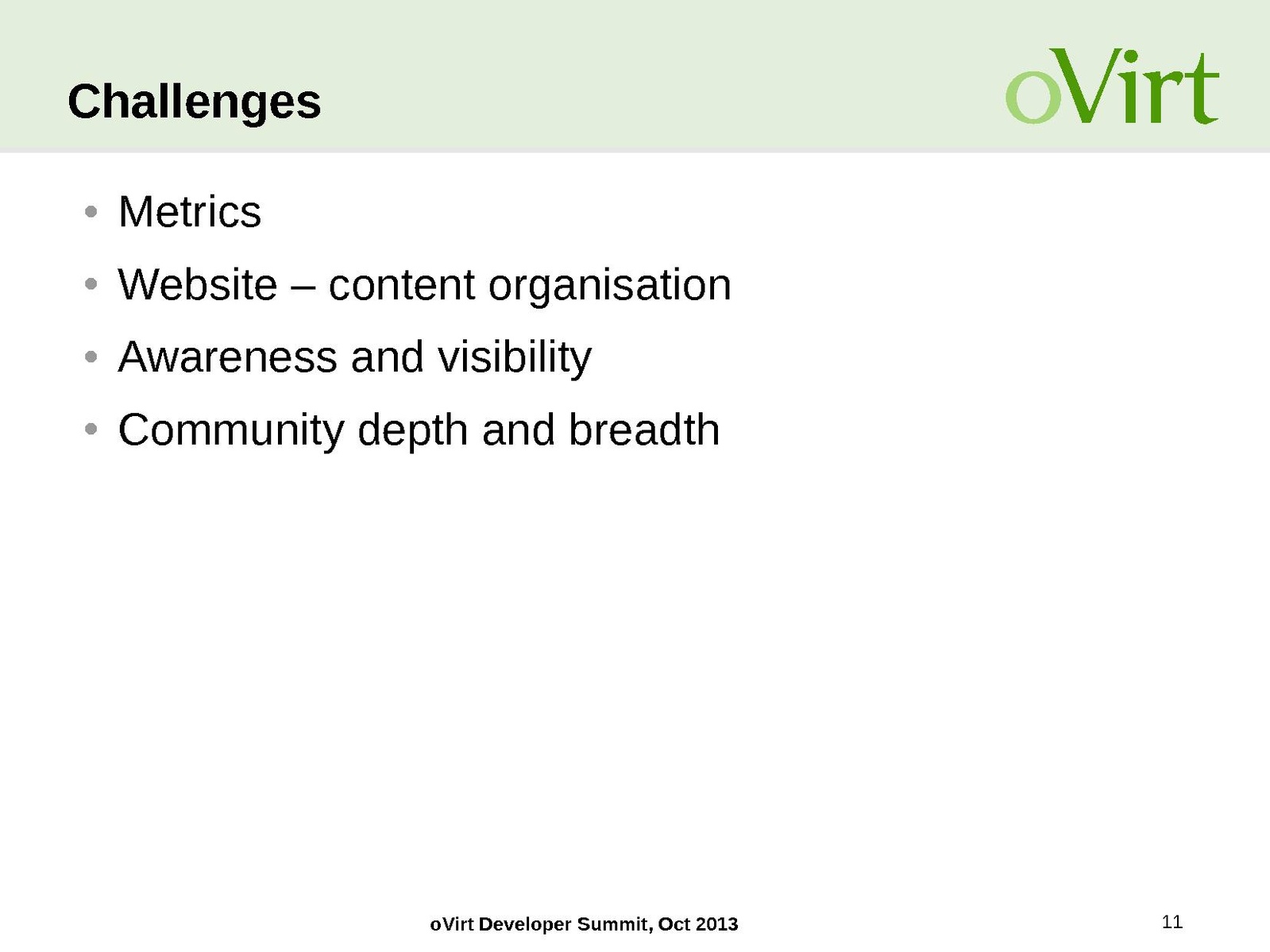 Challenges

oVirt

• Metrics
• Website – content organisation
• Awareness and visibility
• Community depth and breadth

oVirt Developer Summit, Oct 2013

11